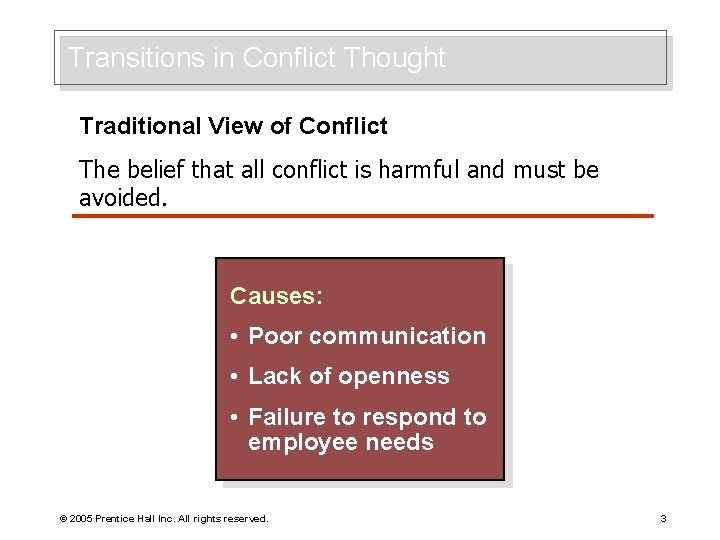 Transitions in Conflict Thought

Traditional View of Conflict

The belief that all conflict is harmful and must be avoided.

Causes:

• Poor communication

• Lack of openness

• Failure to respond to employee needs

© 2005 Prentice Hall Inc. All rights reserved.

3